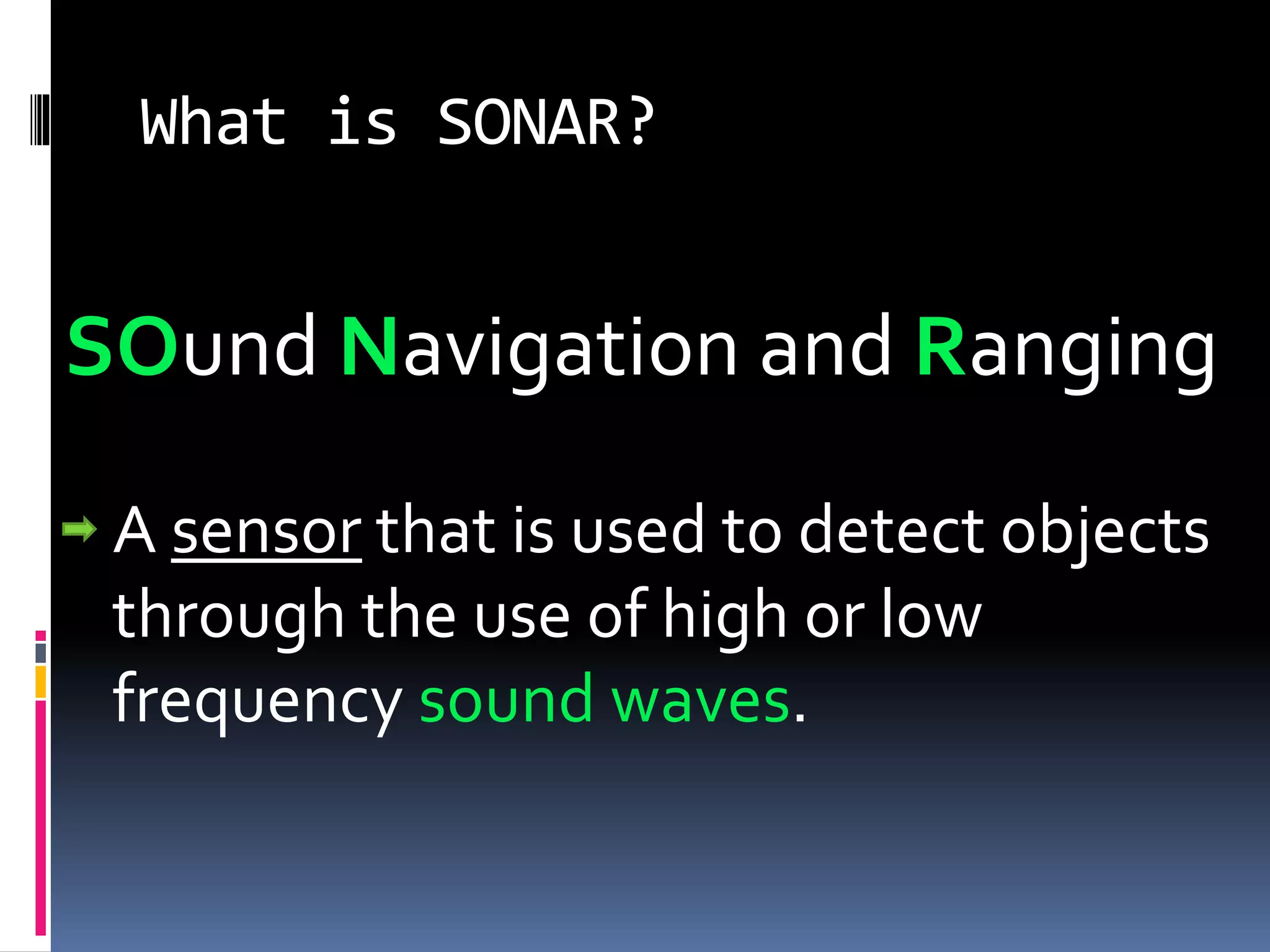 What is SONAR?

SOund Navigation and Ranging

A sensor that is used to detect objects through the use of high or low frequency sound waves.